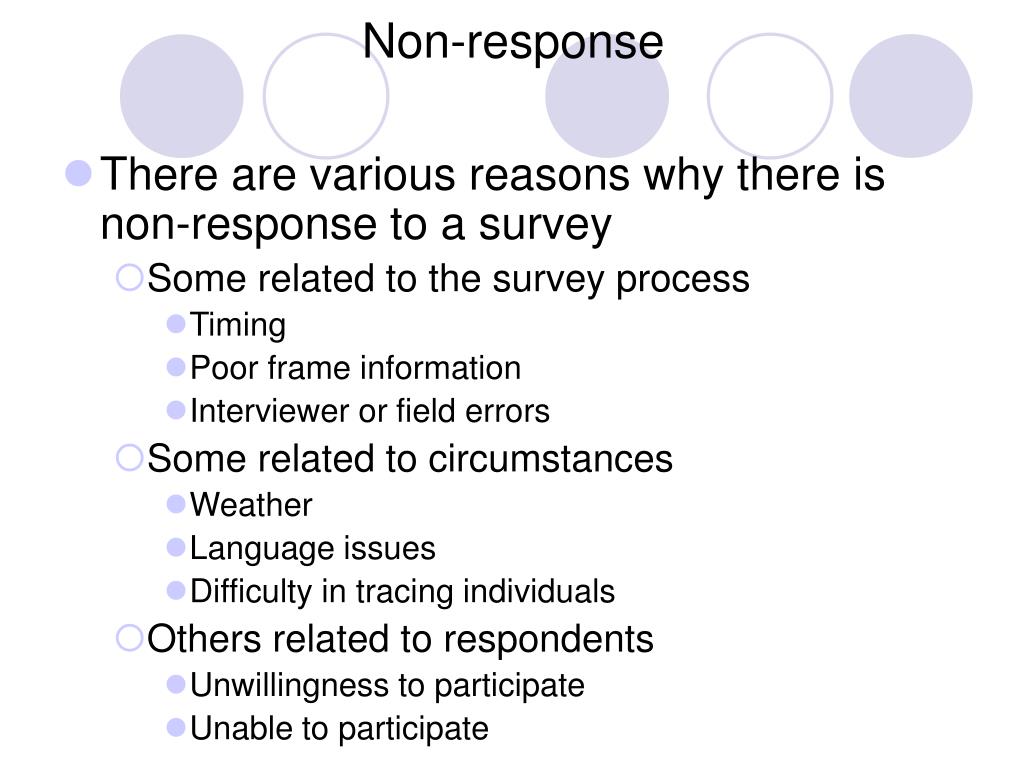 Non-response

There are various reasons why there is non-response to a survey

Some related to the survey process

Timing

Poor frame information

Interviewer or field errors

Some related to circumstances

Weather

Language issues

Difficulty in tracing individuals

Others related to respondents

Unwillingness to participate

Unable to participate